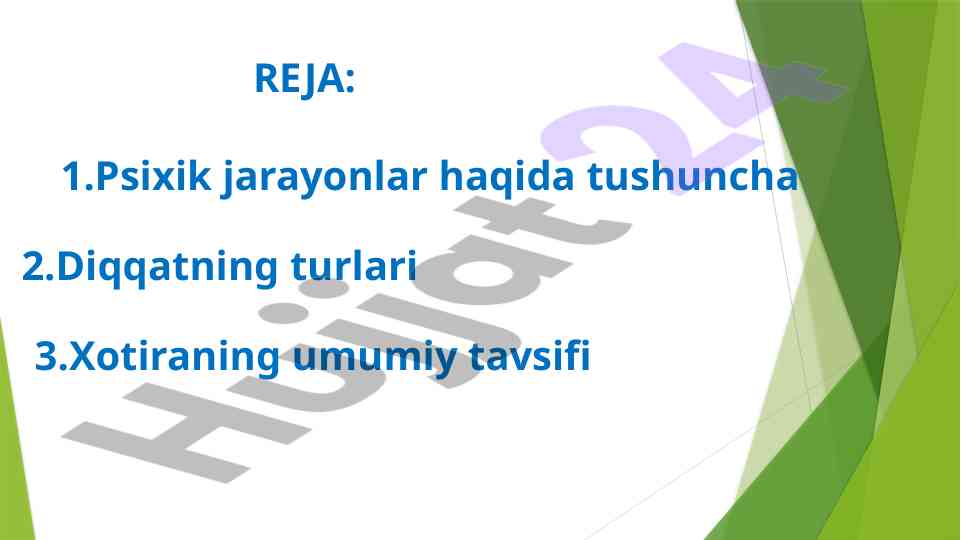 REJA:

1.Psixik jarayonlar haqida tushuncha

2.Diqqatning turlari

3.Xotiraning umumiy tavsifi

Hujjat24